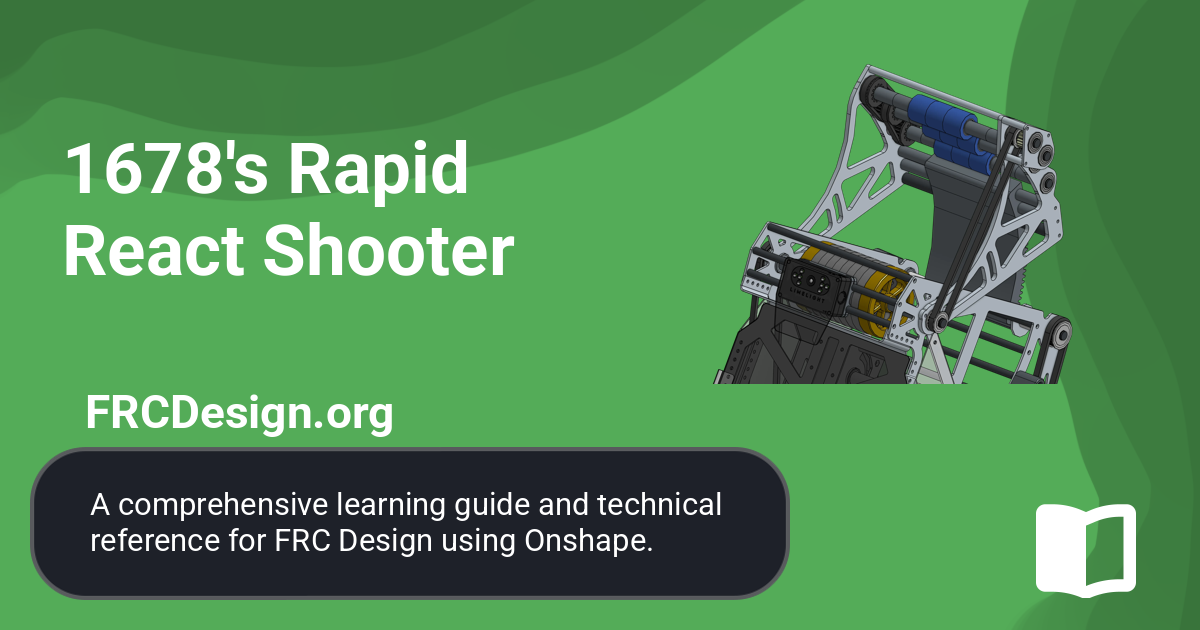 1678's Rapid React Shooter

FRCDesign.org

A comprehensive learning guide and technical reference for FRC Design using Onshape.